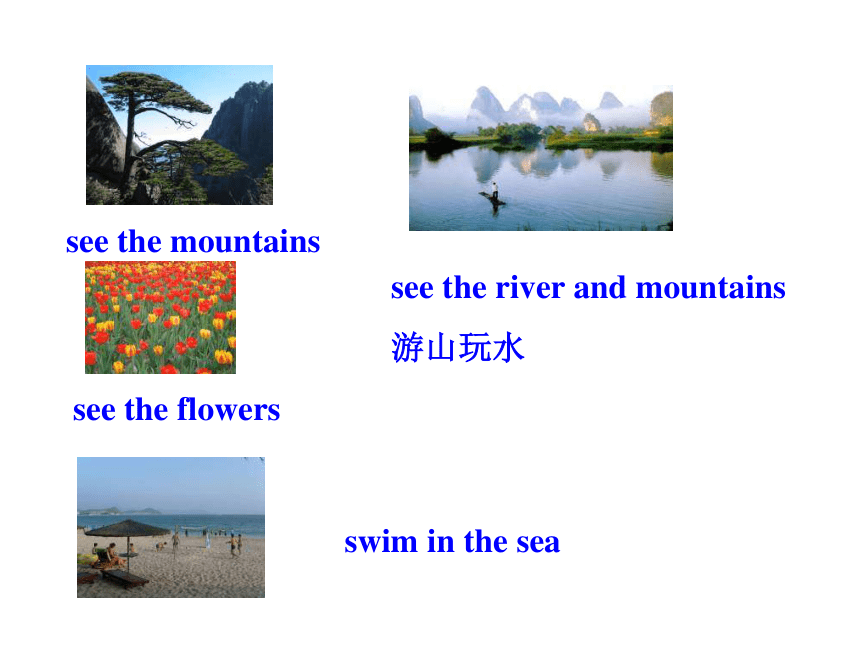 see the mountains

see the river and mountains

游山玩水

see the flowers

swim in the sea